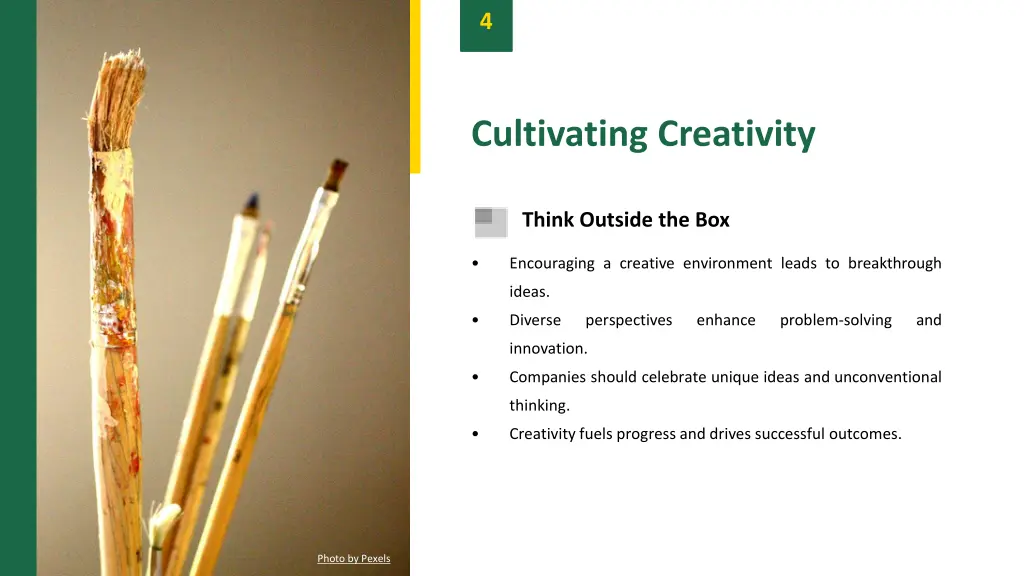 4

Cultivating Creativity

Think Outside the Box

• Encouraging a creative environment leads to breakthrough ideas.
• Diverse perspectives enhance problem-solving and innovation.
• Companies should celebrate unique ideas and unconventional thinking.
• Creativity fuels progress and drives successful outcomes.

Photo by Pexels